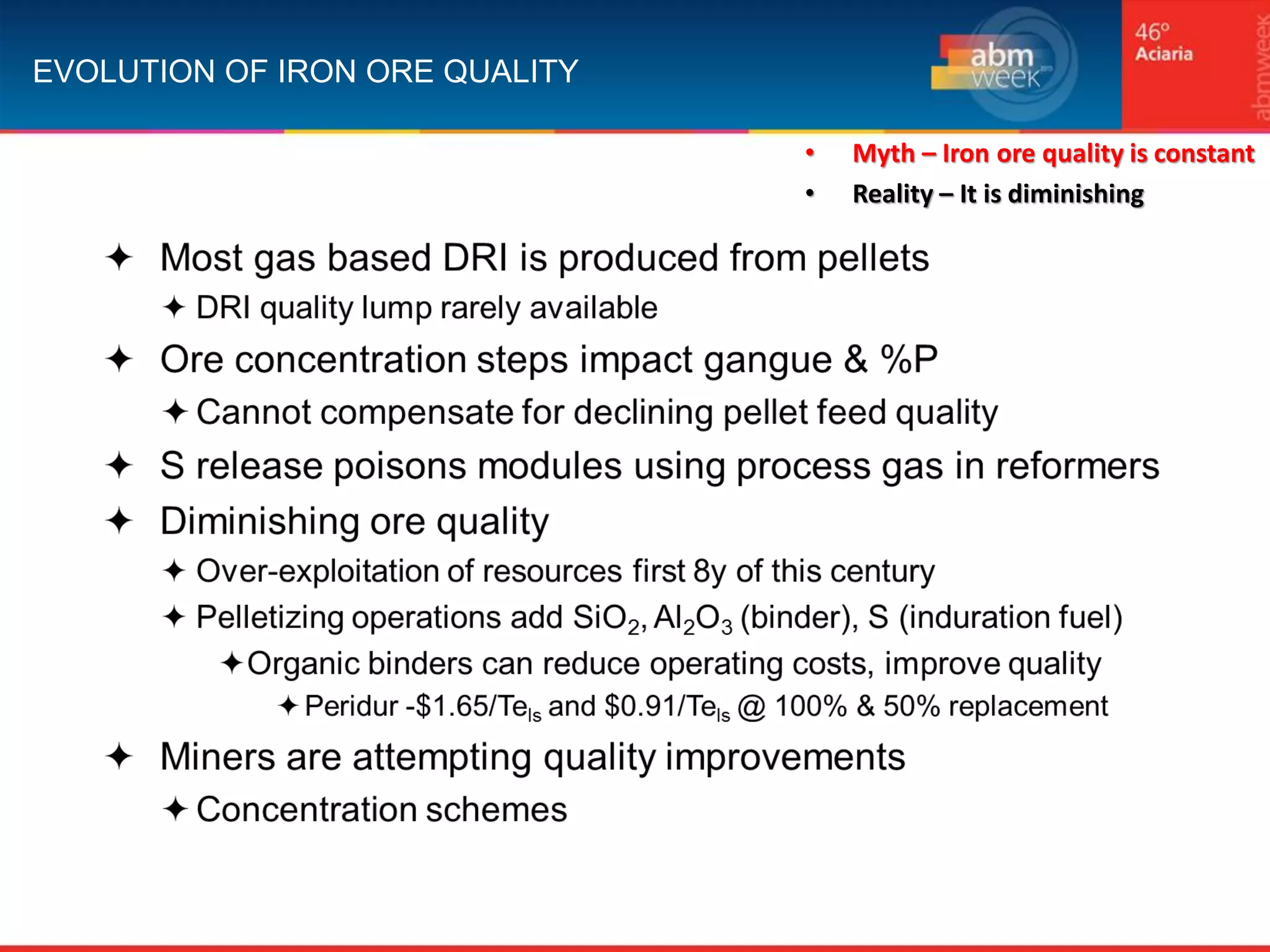 EVOLUTION OF IRON ORE QUALITY

abm week

46º Aciaria

abmweek

• Myth – Iron ore quality is constant
• Reality – It is diminishing

✦ Most gas based DRI is produced from pellets
✦ DRI quality lump rarely available
✦ Ore concentration steps impact gangue & %P
✦ Cannot compensate for declining pellet feed quality
✦ S release poisons modules using process gas in reformers
✦ Diminishing ore quality
✦ Over-exploitation of resources first 8y of this century
✦ Pelletizing operations add $SiO_2$, $Al_2O_3$ (binder), S (induration fuel)
✦ Organic binders can reduce operating costs, improve quality
✦ Peridur -\$1.65/$Te_{ls}$ and \$0.91/$Te_{ls}$ @ 100% & 50% replacement
✦ Miners are attempting quality improvements
✦ Concentration schemes